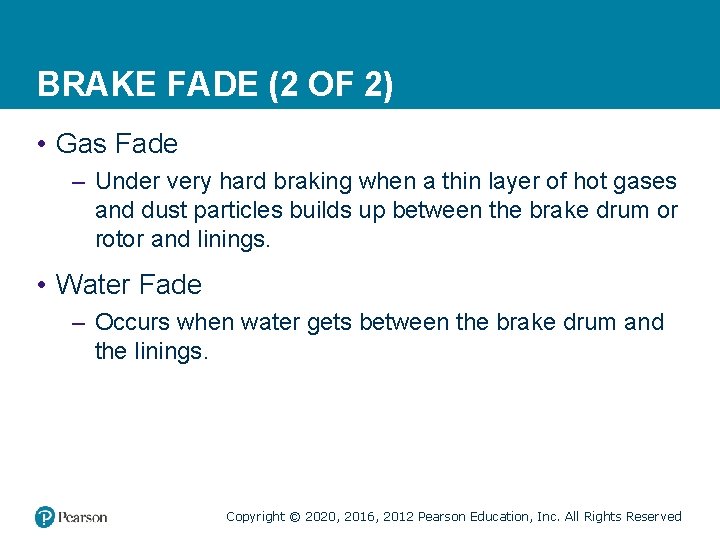 BRAKE FADE (2 OF 2)

• Gas Fade

– Under very hard braking when a thin layer of hot gases and dust particles builds up between the brake drum or rotor and linings.

• Water Fade

– Occurs when water gets between the brake drum and the linings.

Pearson

Copyright © 2020, 2016, 2012 Pearson Education, Inc. All Rights Reserved